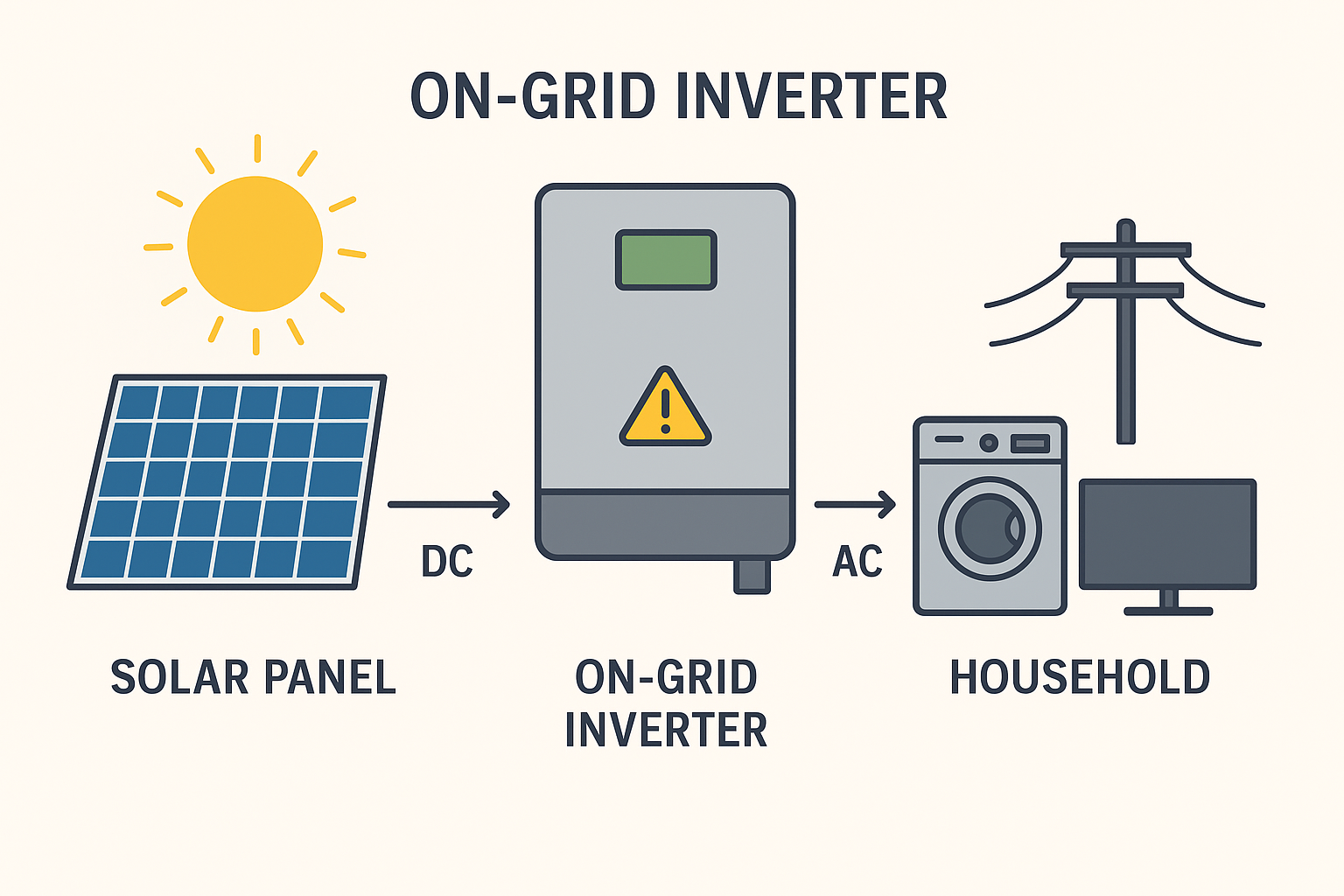 ON-GRID INVERTER

DC

AC

SOLAR PANEL

ON-GRID INVERTER

HOUSEHOLD